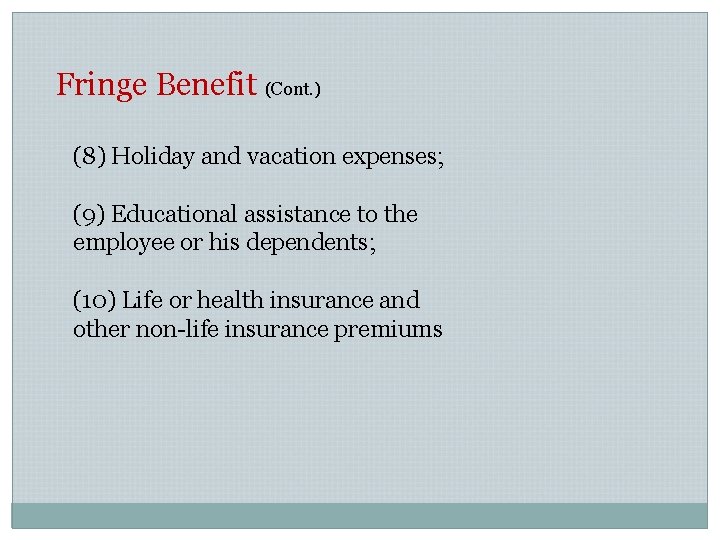 Fringe Benefit (Cont.)

(8) Holiday and vacation expenses;

(9) Educational assistance to the employee or his dependents;

(10) Life or health insurance and other non-life insurance premiums